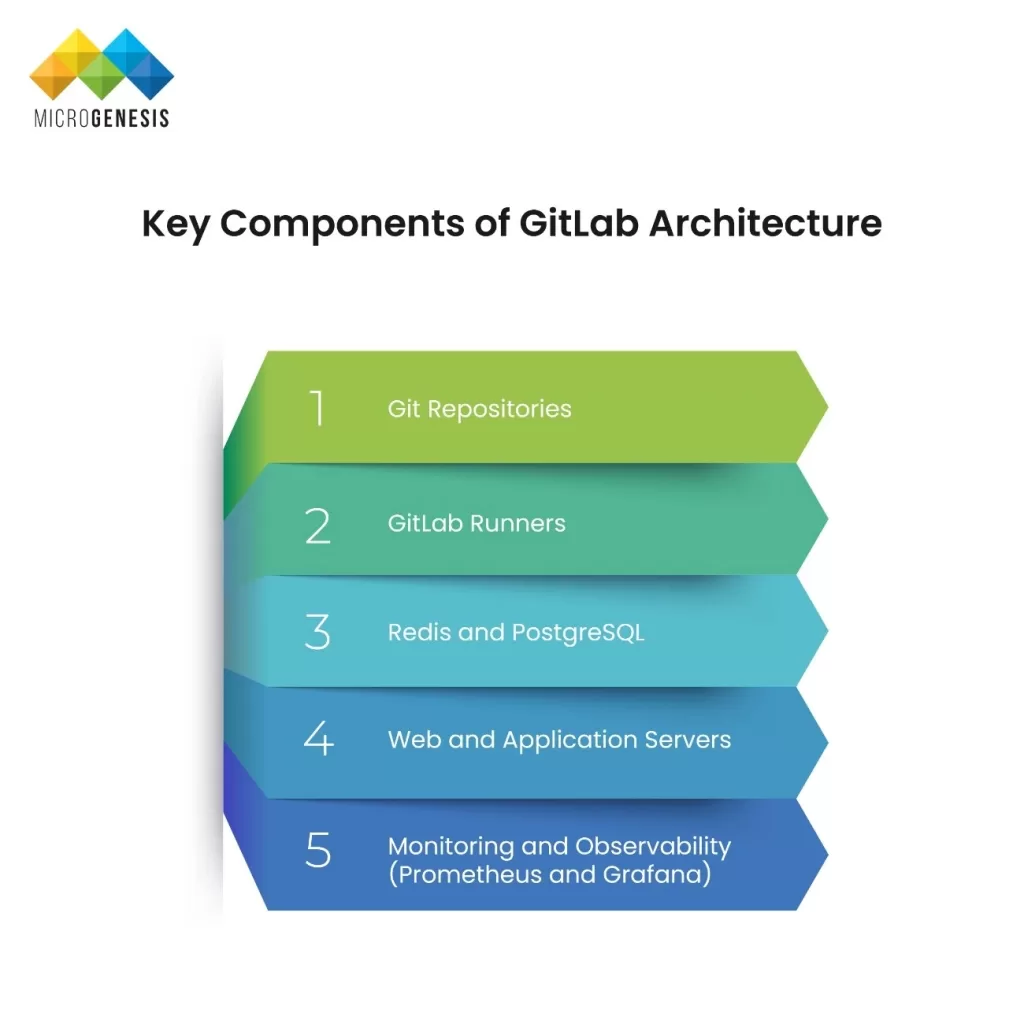 MICROGENESIS

Key Components of GitLab Architecture

1 Git Repositories

2 GitLab Runners

3 Redis and PostgreSQL

4 Web and Application Servers

5 Monitoring and Observability (Prometheus and Grafana)